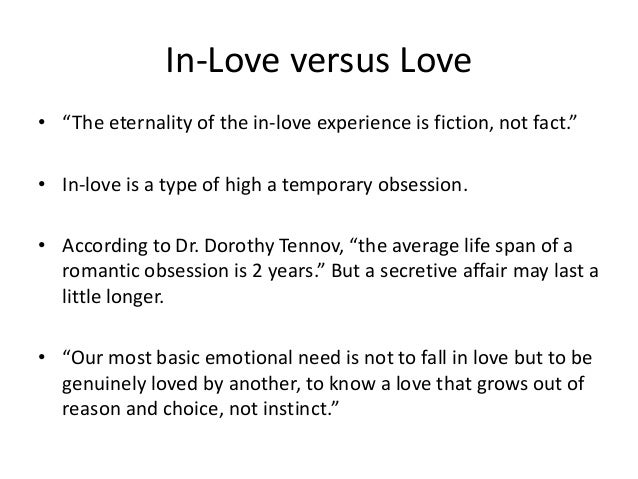 In-Love versus Love

• “The eternality of the in-love experience is fiction, not fact.”

• In-love is a type of high a temporary obsession.

• According to Dr. Dorothy Tennov, “the average life span of a romantic obsession is 2 years.” But a secretive affair may last a little longer.

• “Our most basic emotional need is not to fall in love but to be genuinely loved by another, to know a love that grows out of reason and choice, not instinct.”